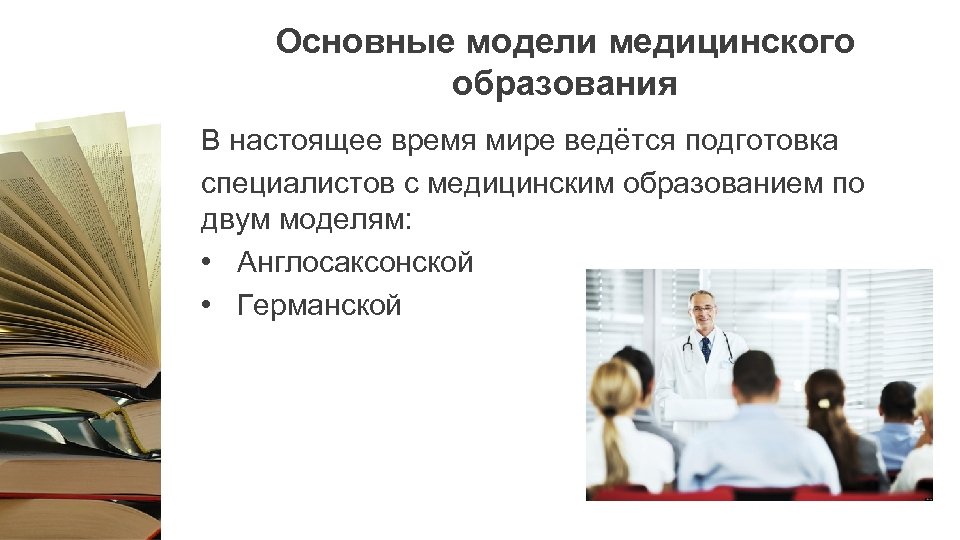 Основные модели медицинского образования

В настоящее время мире ведётся подготовка специалистов с медицинским образованием по двум моделям:

• Англосаксонской
• Германской